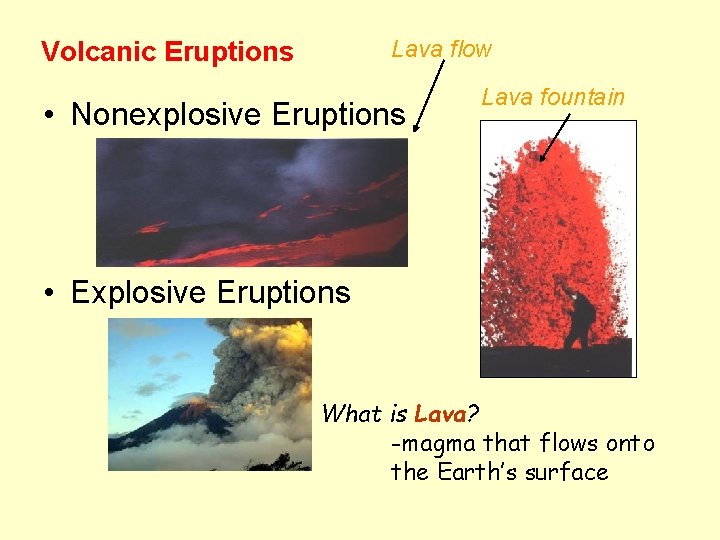 Volcanic Eruptions

Lava flow

Lava fountain

• Nonexplosive Eruptions

• Explosive Eruptions

What is Lava?
-magma that flows onto the Earth's surface